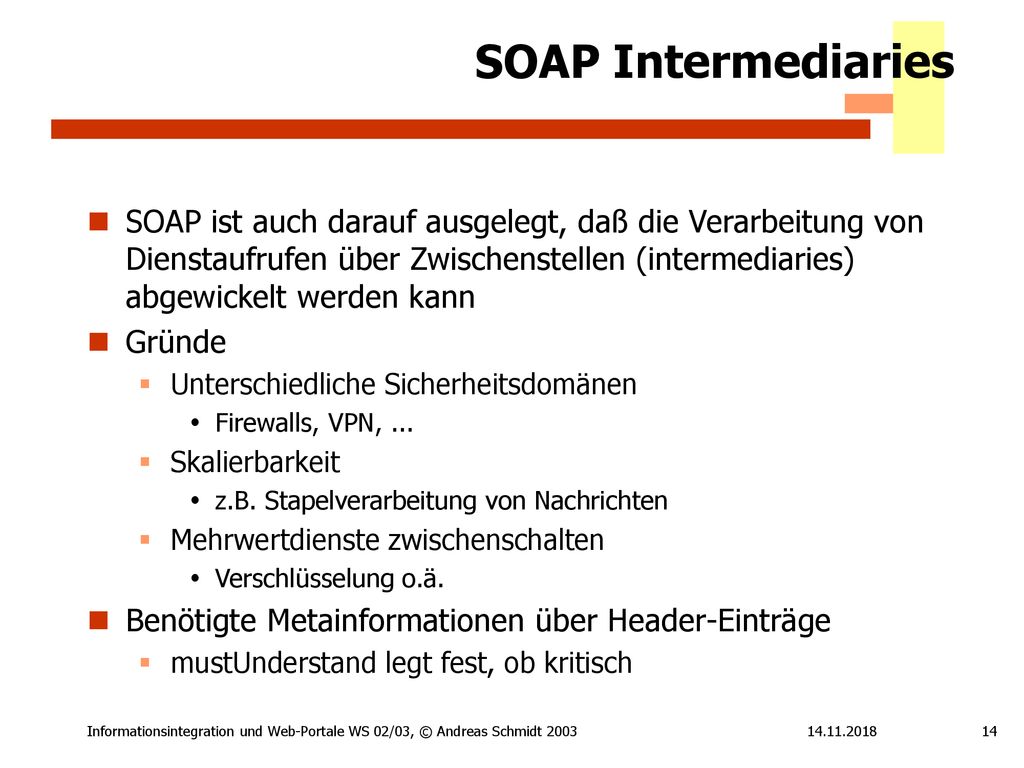 SOAP Intermediaries

SOAP ist auch darauf ausgelegt, daß die Verarbeitung von Dienstaufrufen über Zwischenstellen (intermediaries) abgewickelt werden kann

Gründe

Unterschiedliche Sicherheitsdomänen

Firewalls, VPN, ...

Skalierbarkeit

z.B. Stapelverarbeitung von Nachrichten

Mehrwertdienste zwischenschalten

Verschlüsselung o.ä.

Benötigte Metainformationen über Header-Einträge

mustUnderstand legt fest, ob kritisch

Informationsintegration und Web-Portale WS 02/03, © Andreas Schmidt 2003

14.11.2018

14